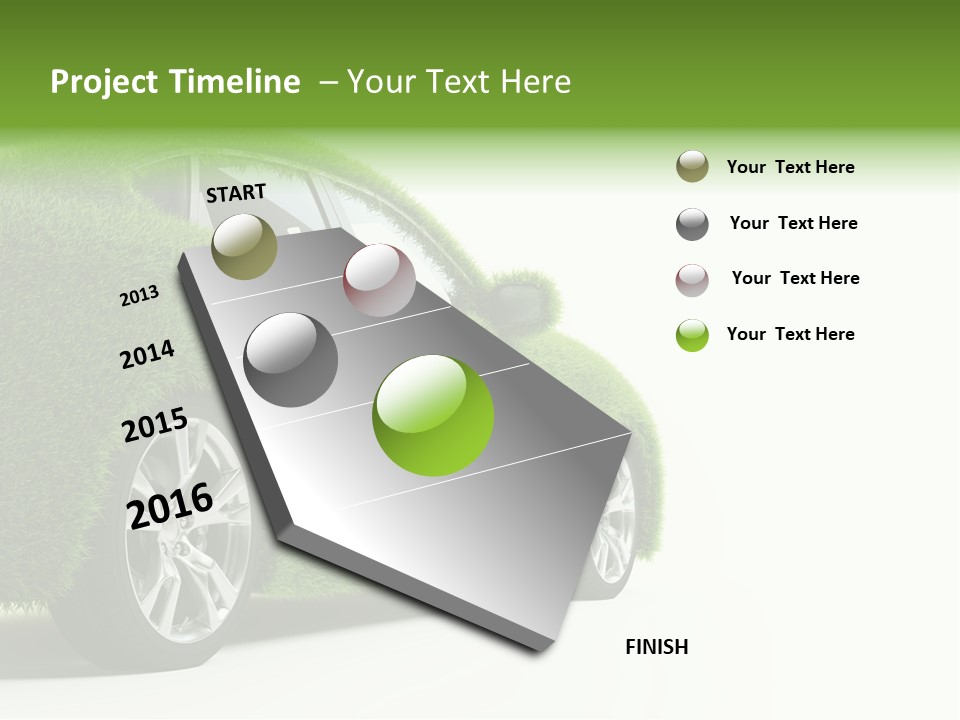 Project Timeline – Your Text Here

START

2013

2014

2015

2016

FINISH

Your Text Here

Your Text Here

Your Text Here

Your Text Here